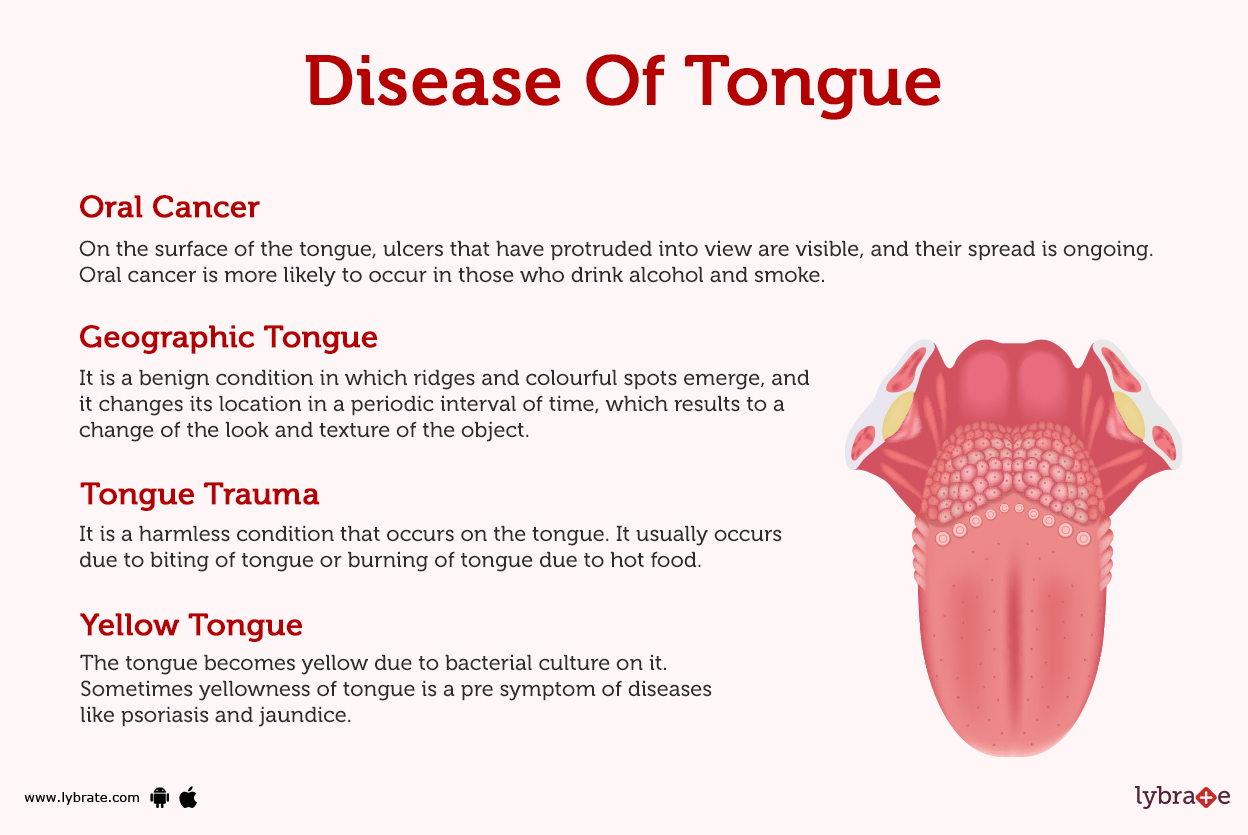 Disease Of Tongue

Oral Cancer

On the surface of the tongue, ulcers that have protruded into view are visible, and their spread is ongoing. Oral cancer is more likely to occur in those who drink alcohol and smoke.

Geographic Tongue

It is a benign condition in which ridges and colourful spots emerge, and it changes its location in a periodic interval of time, which results to a change of the look and texture of the object.

Tongue Trauma

It is a harmless condition that occurs on the tongue. It usually occurs due to biting of tongue or burning of tongue due to hot food.

Yellow Tongue

The tongue becomes yellow due to bacterial culture on it. Sometimes yellowness of tongue is a pre symptom of diseases like psoriasis and jaundice.

www.lybrate.com

lybrate